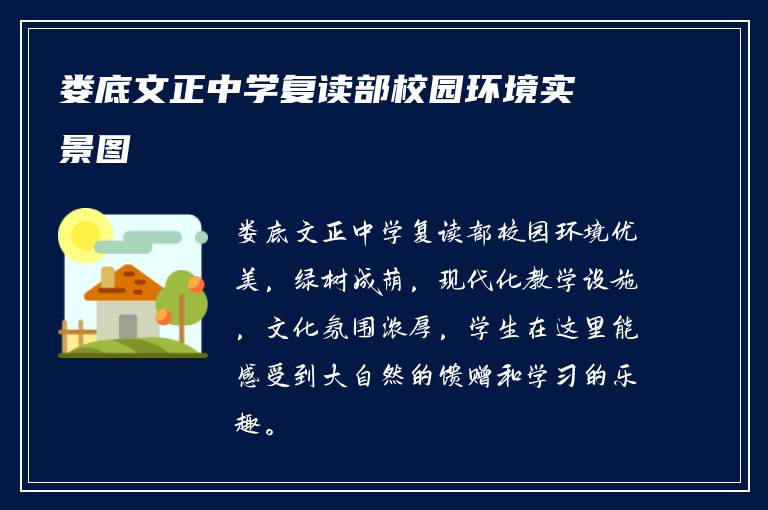 娄底文正中学复读部校园环境实景图

娄底文正中学复读部校园环境优美，绿树成荫，现代化教学设施，文化氛围浓厚，学生在这里能感受到大自然的馈赠和学习的乐趣。